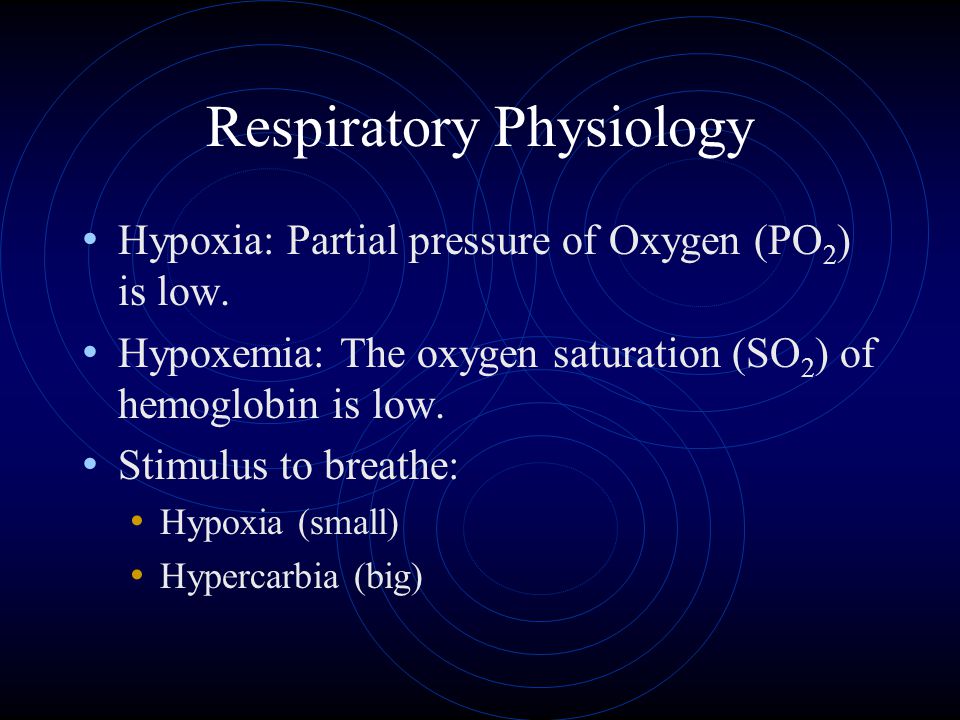 Respiratory Physiology

• Hypoxia: Partial pressure of Oxygen ($PO_2$) is low.
• Hypoxemia: The oxygen saturation ($SO_2$) of hemoglobin is low.
• Stimulus to breathe:
  • Hypoxia (small)
  • Hypercarbia (big)